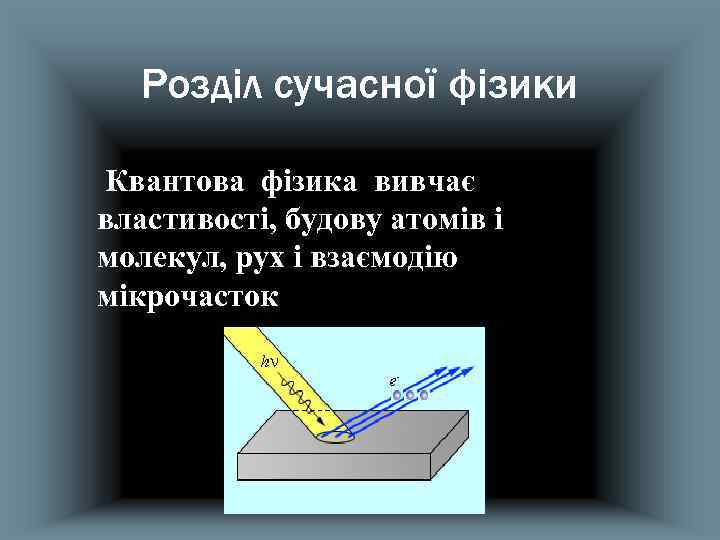 Розділ сучасної фізики

Квантова фізика вивчає властивості, будову атомів і молекул, рух і взаємодію мікрочасток

$h\nu$

$e^-$